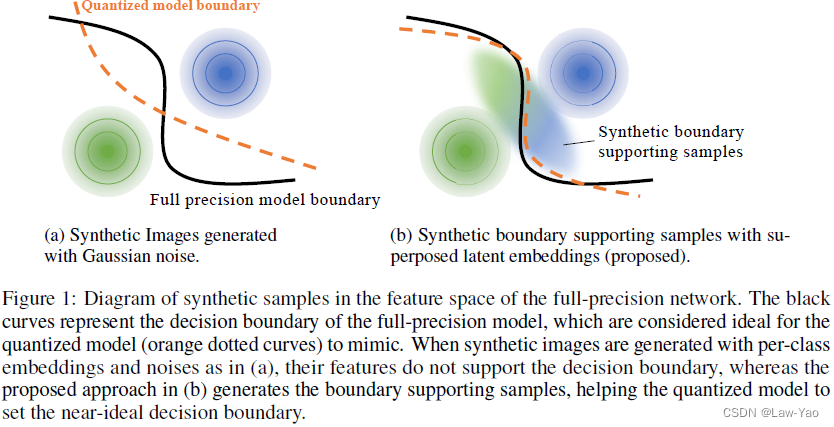 Quantized model boundary

Full precision model boundary

Synthetic boundary supporting samples

(a) Synthetic Images generated with Gaussian noise.

(b) Synthetic boundary supporting samples with superposed latent embeddings (proposed).

Figure 1: Diagram of synthetic samples in the feature space of the full-precision network. The black curves represent the decision boundary of the full-precision model, which are considered ideal for the quantized model (orange dotted curves) to mimic. When synthetic images are generated with per-class embeddings and noises as in (a), their features do not support the decision boundary, whereas the proposed approach in (b) generates the boundary supporting samples, helping the quantized model to set the near-ideal decision boundary.

CSDN @Law-Yao